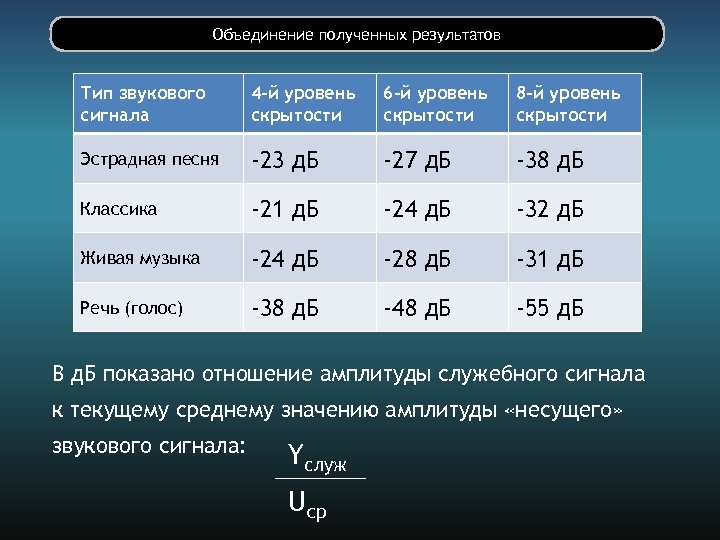 Объединение полученных результатов

| Тип звукового сигнала | 4-й уровень скрытости | 6-й уровень скрытости | 8-й уровень скрытости |
|---|---|---|---|
| Эстрадная песня | -23 дБ | -27 дБ | -38 дБ |
| Классика | -21 дБ | -24 дБ | -32 дБ |
| Живая музыка | -24 дБ | -28 дБ | -31 дБ |
| Речь (голос) | -38 дБ | -48 дБ | -55 дБ |

В дБ показано отношение амплитуды служебного сигнала к текущему среднему значению амплитуды «несущего» звукового сигнала: $\frac{Y_{служ}}{U_{ср}}$